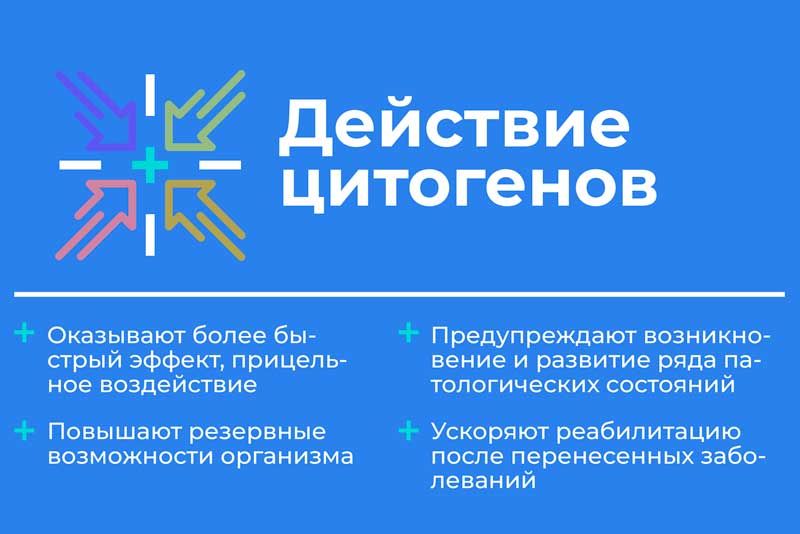 Действие цитогенов

+ Оказывают более быстрый эффект, прицельное воздействие

+ Повышают резервные возможности организма

+ Предупреждают возникновение и развитие ряда патологических состояний

+ Ускоряют реабилитацию после перенесенных заболеваний